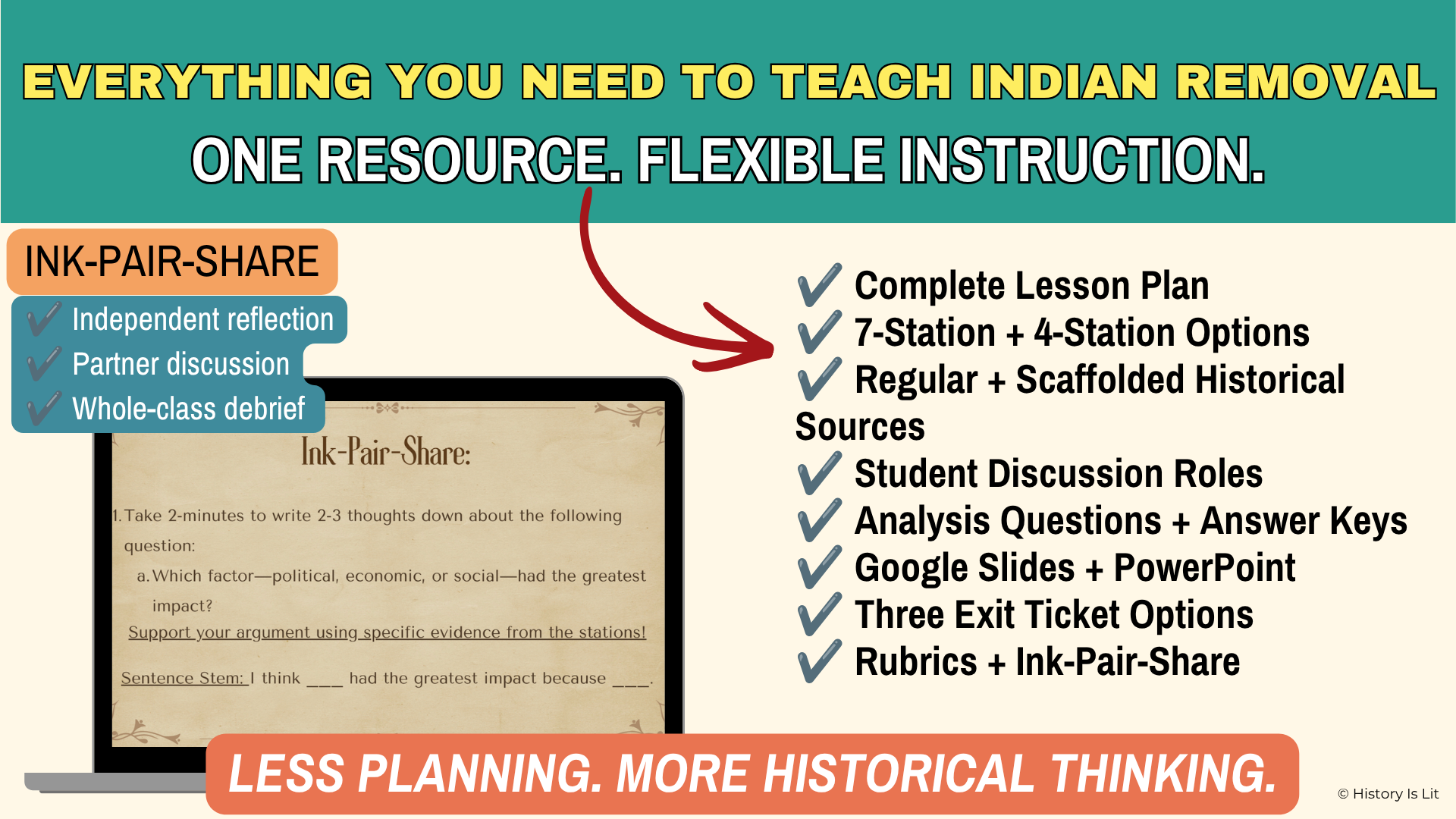 EVERYTHING YOU NEED TO TEACH INDIAN REMOVAL

ONE RESOURCE. FLEXIBLE INSTRUCTION.

INK-PAIR-SHARE

✓ Independent reflection
✓ Partner discussion
✓ Whole-class debrief

Ink-Pair-Share:

1. Take 2-minutes to write 2-3 thoughts down about the following question:

a. Which factor—political, economic, or social—had the greatest impact?

Support your argument using specific evidence from the stations!

Sentence Stem: I think ____ had the greatest impact because ____.

✓ Complete Lesson Plan
✓ 7-Station + 4-Station Options
✓ Regular + Scaffolded Historical Sources
✓ Student Discussion Roles
✓ Analysis Questions + Answer Keys
✓ Google Slides + PowerPoint
✓ Three Exit Ticket Options
✓ Rubrics + Ink-Pair-Share

LESS PLANNING. MORE HISTORICAL THINKING.

© History Is Lit